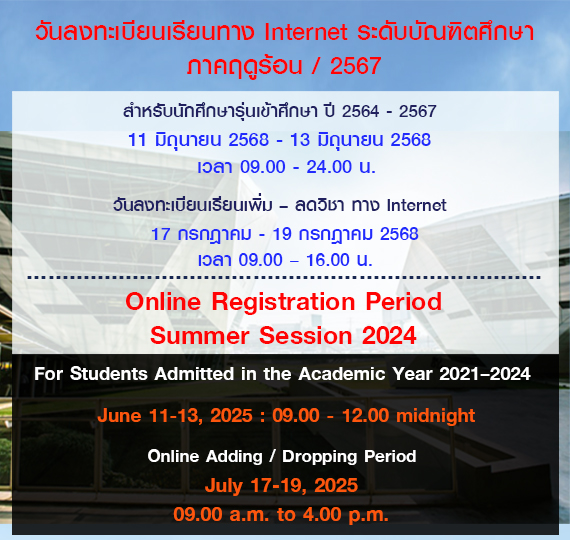 วันลงทะเบียนเรียนทาง Internet ระดับบัณฑิตศึกษา ภาคฤดูร้อน / 2567

สำหรับนักศึกษารุ่นเข้าศึกษา ปี 2564 - 2567
11 มิถุนายน 2568 - 13 มิถุนายน 2568
เวลา 09.00 - 24.00 น.

วันลงทะเบียนเรียนเพิ่ม – ลดวิชา ทาง Internet
17 กรกฎาคม - 19 กรกฎาคม 2568
เวลา 09.00 – 16.00 น.

Online Registration Period
Summer Session 2024

For Students Admitted in the Academic Year 2021–2024

June 11-13, 2025 : 09.00 - 12.00 midnight

Online Adding / Dropping Period
July 17-19, 2025
09.00 a.m. to 4.00 p.m.